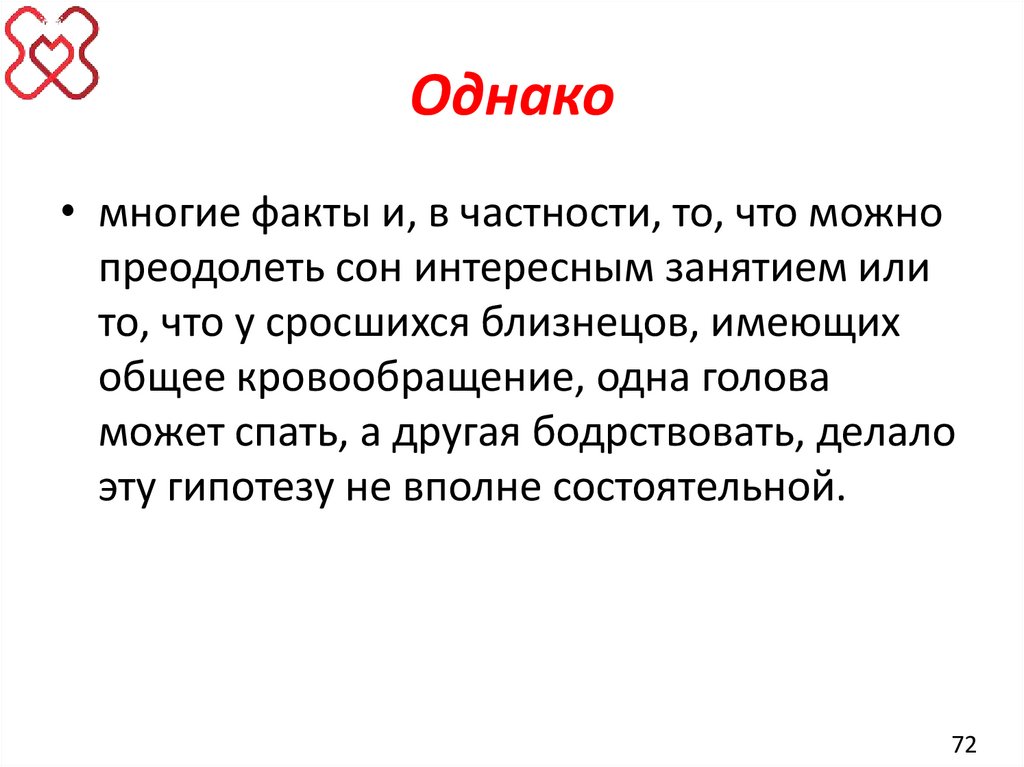 Однако

• многие факты и, в частности, то, что можно преодолеть сон интересным занятием или то, что у сросшихся близнецов, имеющих общее кровообращение, одна голова может спать, а другая бодрствовать, делало эту гипотезу не вполне состоятельной.

72